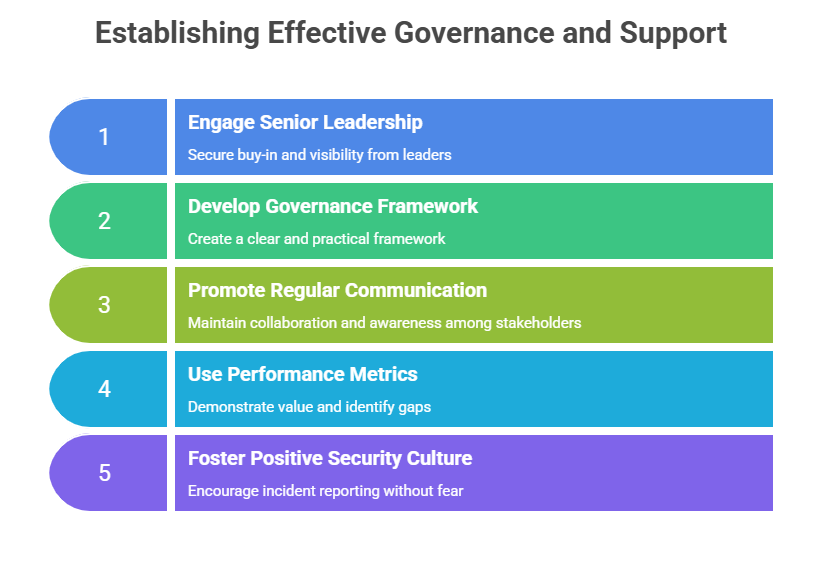 Establishing Effective Governance and Support

1

Engage Senior Leadership

Secure buy-in and visibility from leaders

2

Develop Governance Framework

Create a clear and practical framework

3

Promote Regular Communication

Maintain collaboration and awareness among stakeholders

4

Use Performance Metrics

Demonstrate value and identify gaps

5

Foster Positive Security Culture

Encourage incident reporting without fear